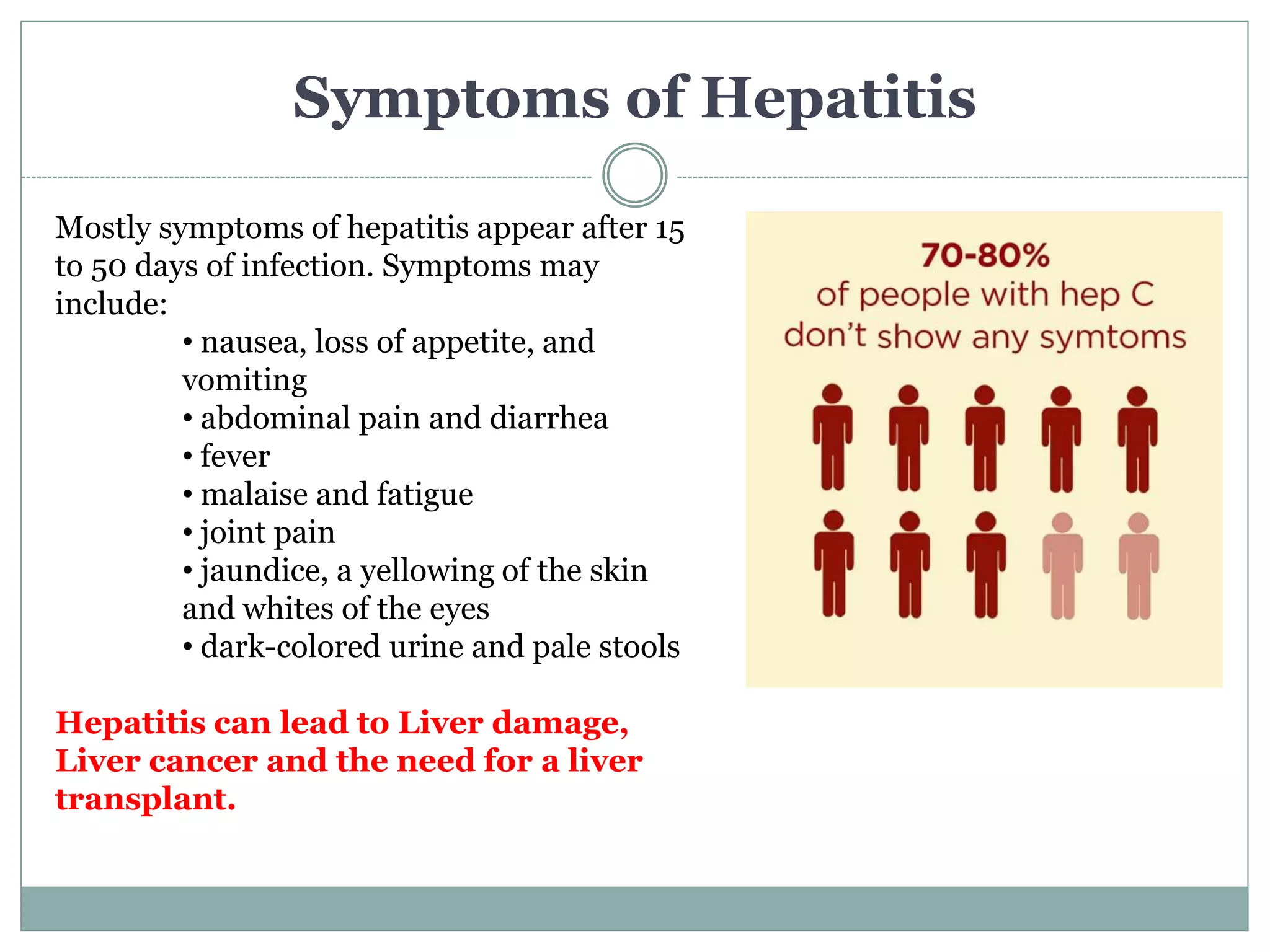 Symptoms of Hepatitis

Mostly symptoms of hepatitis appear after 15 to 50 days of infection. Symptoms may include:

• nausea, loss of appetite, and vomiting
• abdominal pain and diarrhea
• fever
• malaise and fatigue
• joint pain
• jaundice, a yellowing of the skin and whites of the eyes
• dark-colored urine and pale stools

Hepatitis can lead to Liver damage, Liver cancer and the need for a liver transplant.

70-80%
of people with hep C
don't show any symtoms